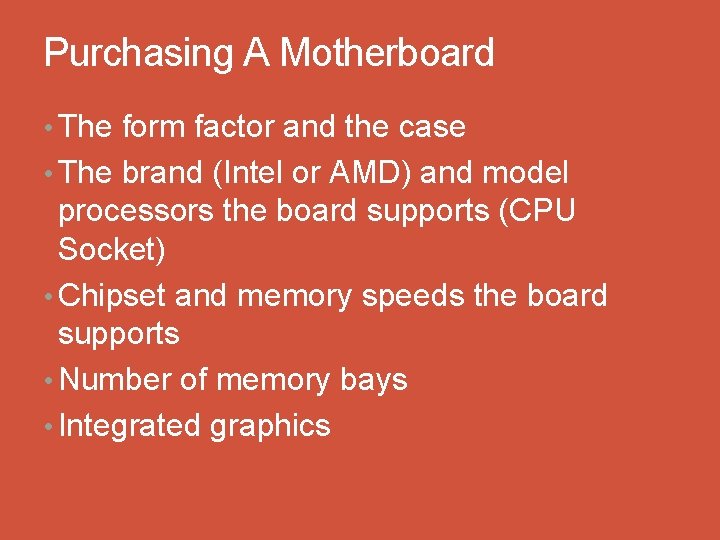 Purchasing A Motherboard

• The form factor and the case
• The brand (Intel or AMD) and model processors the board supports (CPU Socket)
• Chipset and memory speeds the board supports
• Number of memory bays
• Integrated graphics